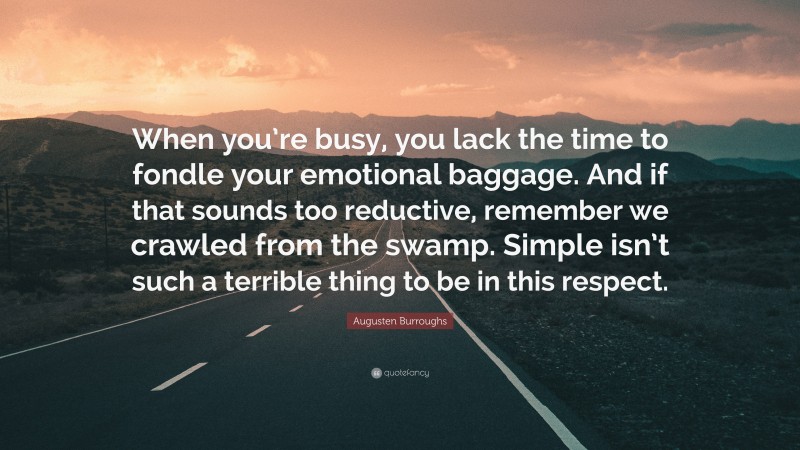 When you're busy, you lack the time to fondle your emotional baggage. And if that sounds too reductive, remember we crawled from the swamp. Simple isn't such a terrible thing to be in this respect.

Augusten Burroughs

quotefancy